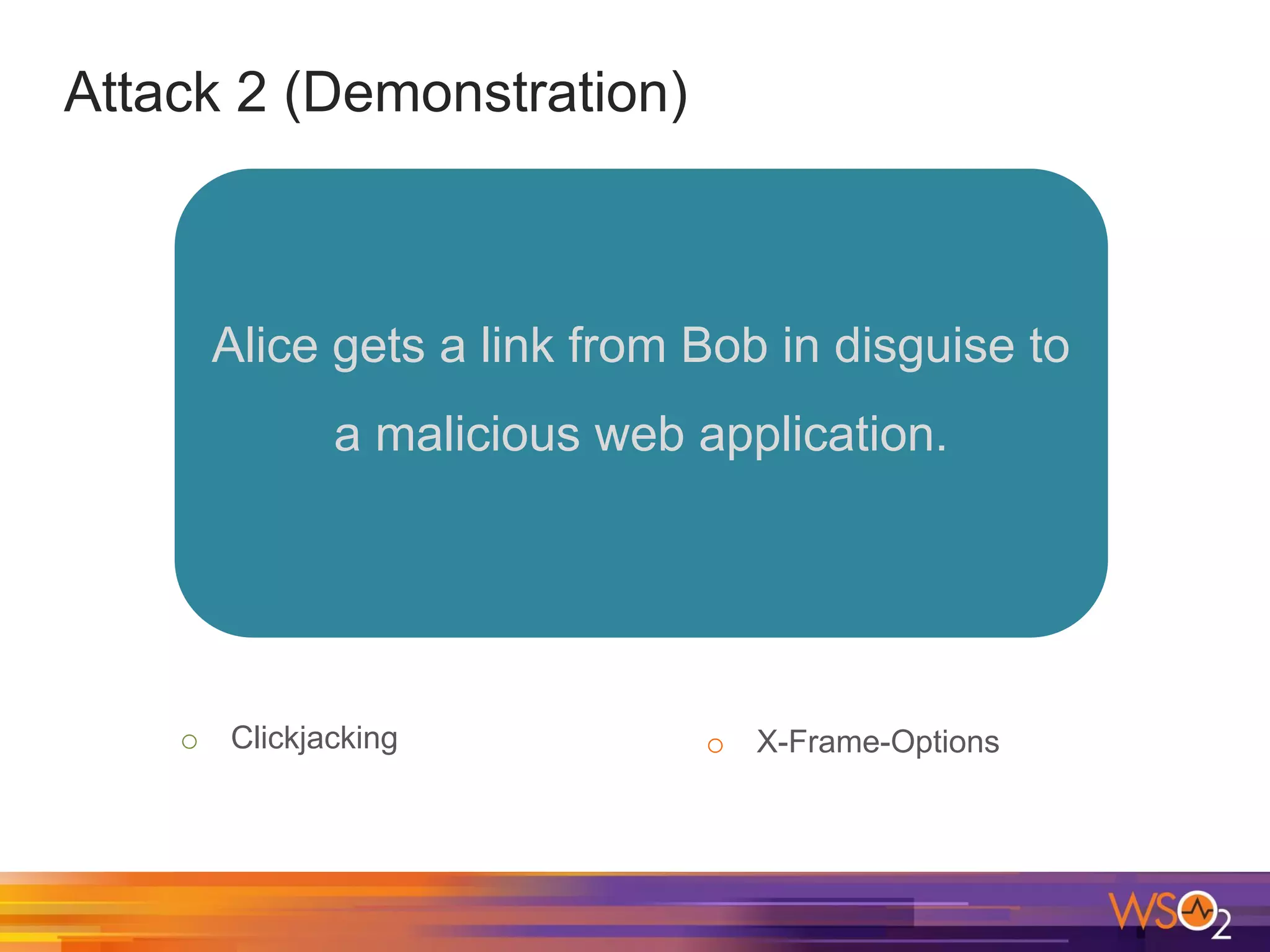 Attack 2 (Demonstration)

Alice gets a link from Bob in disguise to a malicious web application.

○ Clickjacking

○ X-Frame-Options

WSO2